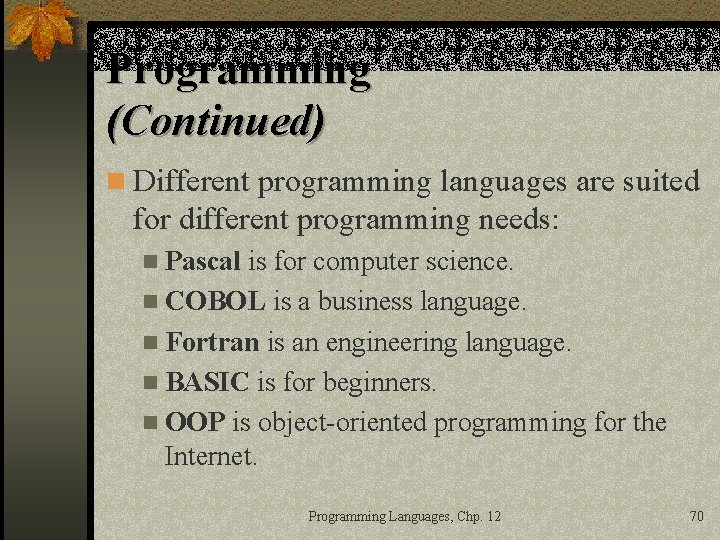 Programming (Continued)

Different programming languages are suited for different programming needs:

Pascal is for computer science.

COBOL is a business language.

Fortran is an engineering language.

BASIC is for beginners.

OOP is object-oriented programming for the Internet.

Programming Languages, Chp. 12

70